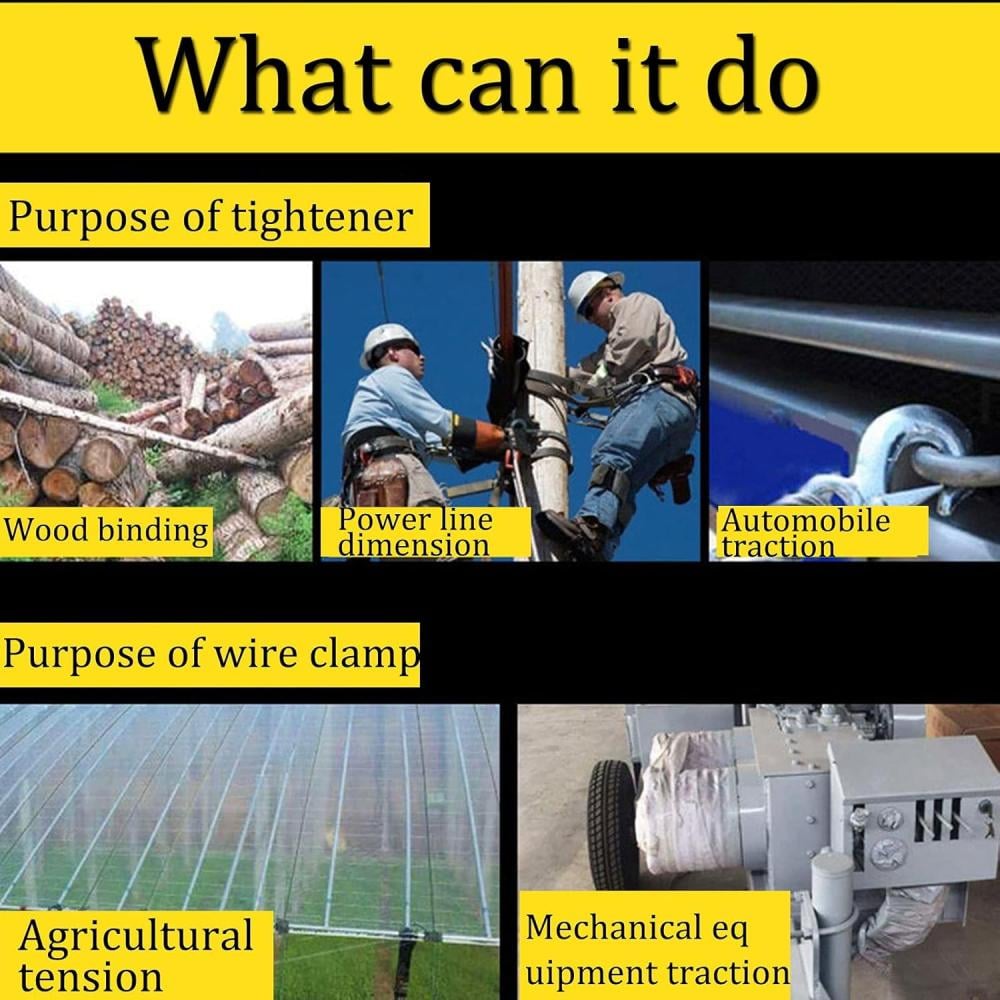 What can it do

Purpose of tightener

Wood binding

Power line dimension

Automobile traction

Purpose of wire clamp

Agricultural tension

Mechanical eq uipment traction